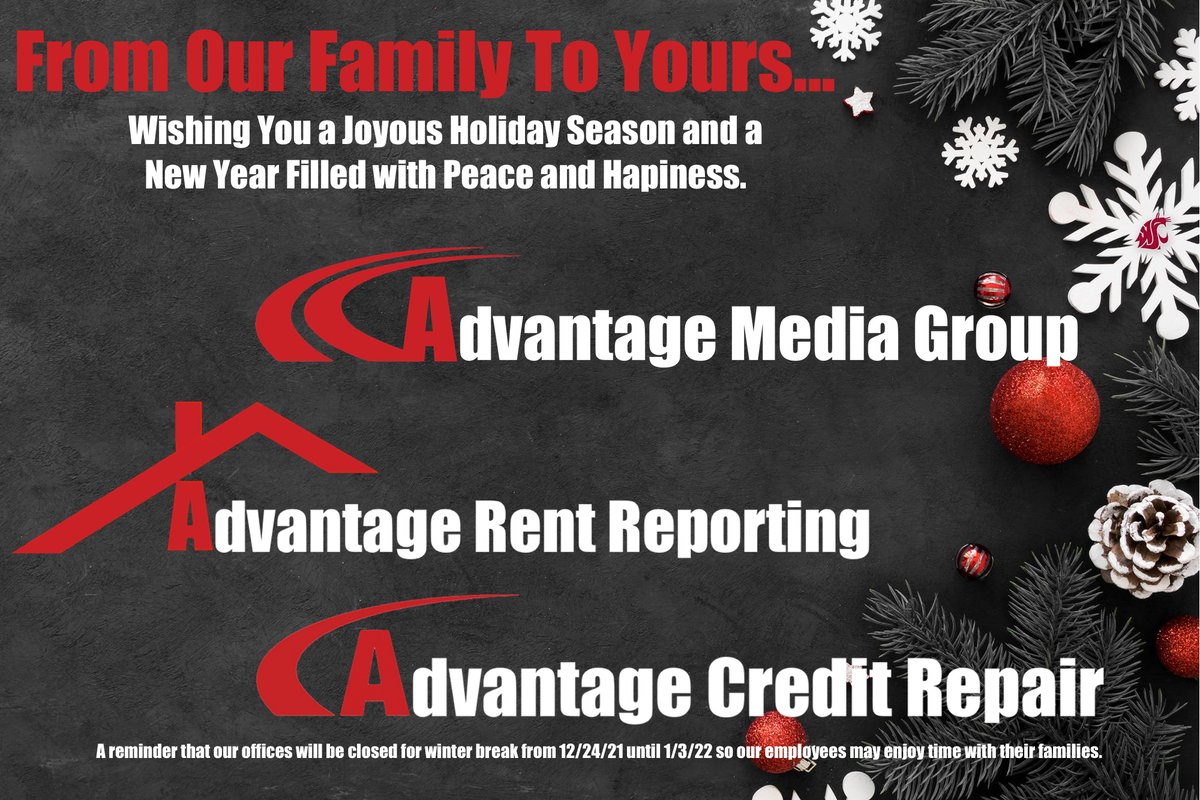 From Our Family To Yours...

Wishing You a Joyous Holiday Season and a New Year Filled with Peace and Hapiness.

Advantage Media Group

Advantage Rent Reporting

Advantage Credit Repair

A reminder that our offices will be closed for winter break from 12/24/21 until 1/3/22 so our employees may enjoy time with their families.